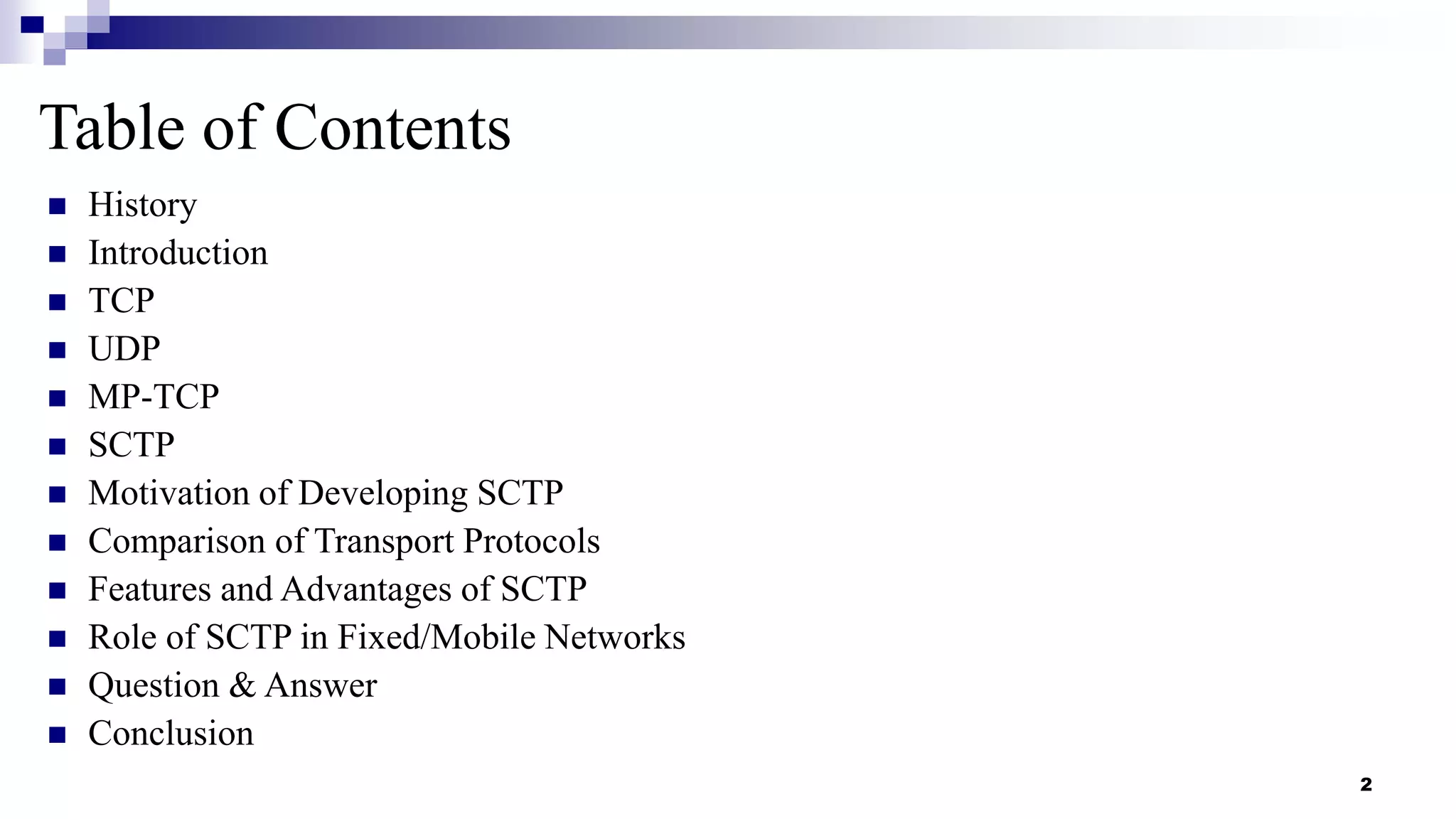 Table of Contents

- History
- Introduction
- TCP
- UDP
- MP-TCP
- SCTP
- Motivation of Developing SCTP
- Comparison of Transport Protocols
- Features and Advantages of SCTP
- Role of SCTP in Fixed/Mobile Networks
- Question & Answer
- Conclusion

2